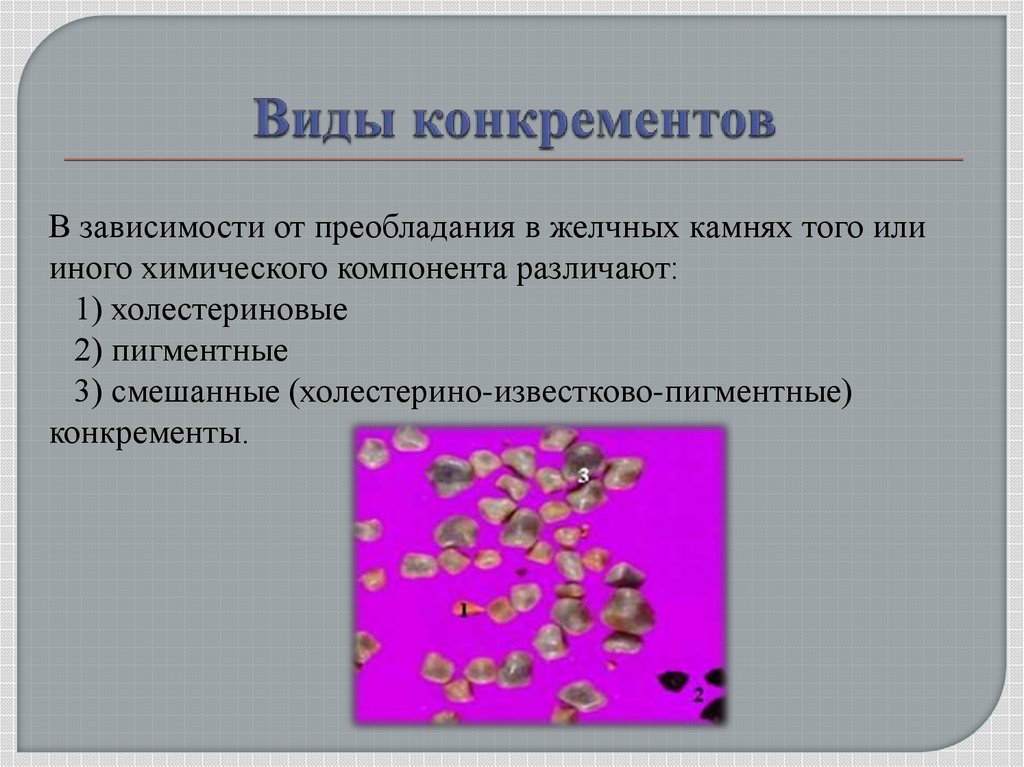 Виды конкрементов

В зависимости от преобладания в желчных камнях того или иного химического компонента различают:
1) холестериновые
2) пигментные
3) смешанные (холестерино-известково-пигментные) конкременты.

3
1
2